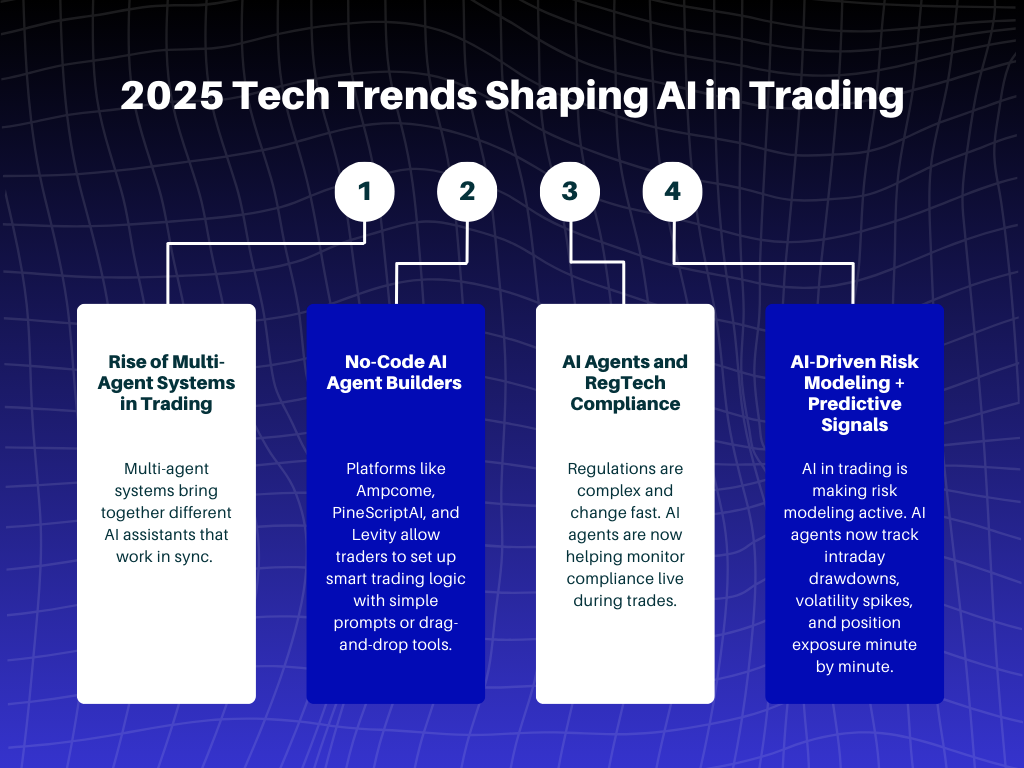 2025 Tech Trends Shaping AI in Trading

1

2

3

4

Rise of Multi-Agent Systems in Trading

Multi-agent systems bring together different AI assistants that work in sync.

No-Code AI Agent Builders

Platforms like Ampcome, PineScriptAI, and Levity allow traders to set up smart trading logic with simple prompts or drag-and-drop tools.

AI Agents and RegTech Compliance

Regulations are complex and change fast. AI agents are now helping monitor compliance live during trades.

AI-Driven Risk Modeling + Predictive Signals

AI in trading is making risk modeling active. AI agents now track intraday drawdowns, volatility spikes, and position exposure minute by minute.